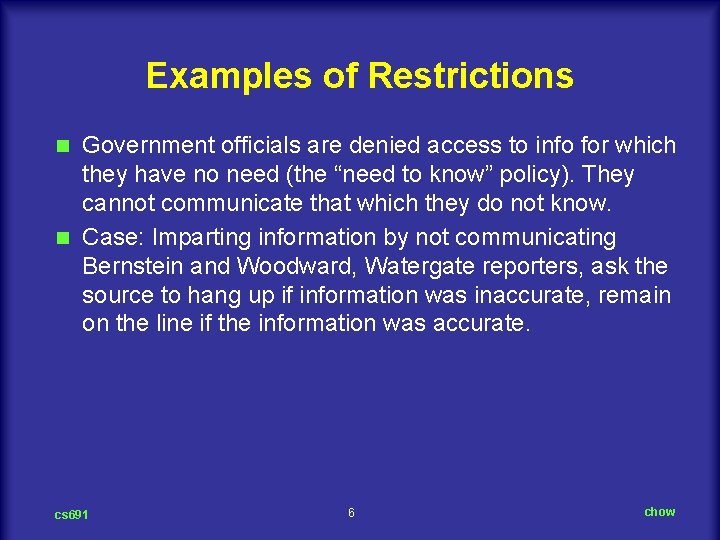 Examples of Restrictions

Government officials are denied access to info for which they have no need (the “need to know” policy). They cannot communicate that which they do not know.

Case: Imparting information by not communicating Bernstein and Woodward, Watergate reporters, ask the source to hang up if information was inaccurate, remain on the line if the information was accurate.

cs691

6

chow